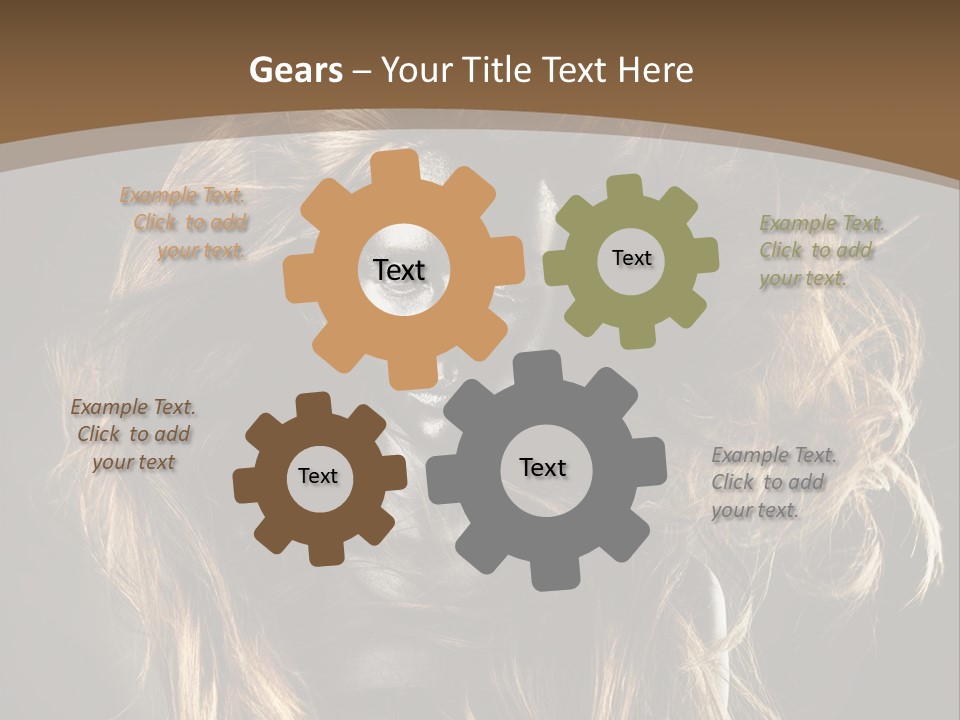 Gears – Your Title Text Here

Example Text. Click to add your text.

Text

Text

Example Text. Click to add your text.

Example Text. Click to add your text

Text

Text

Example Text. Click to add your text.